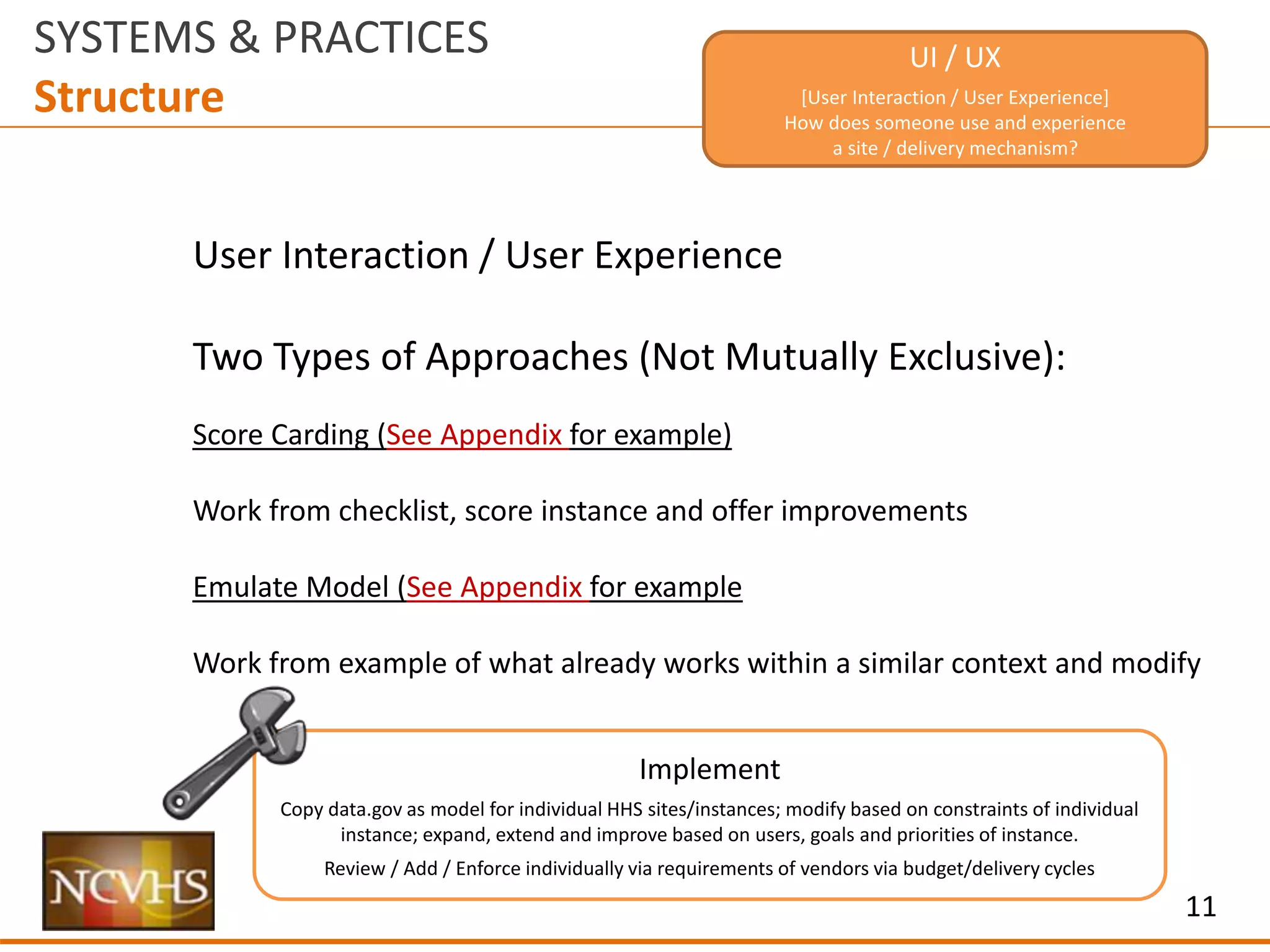 SYSTEMS & PRACTICES
Structure

UI / UX
[User Interaction / User Experience]
How does someone use and experience a site / delivery mechanism?

User Interaction / User Experience

Two Types of Approaches (Not Mutually Exclusive):

Score Carding (See Appendix for example)

Work from checklist, score instance and offer improvements

Emulate Model (See Appendix for example

Work from example of what already works within a similar context and modify

Implement

Copy data.gov as model for individual HHS sites/instances; modify based on constraints of individual instance; expand, extend and improve based on users, goals and priorities of instance.

Review / Add / Enforce individually via requirements of vendors via budget/delivery cycles

NCVHS

11